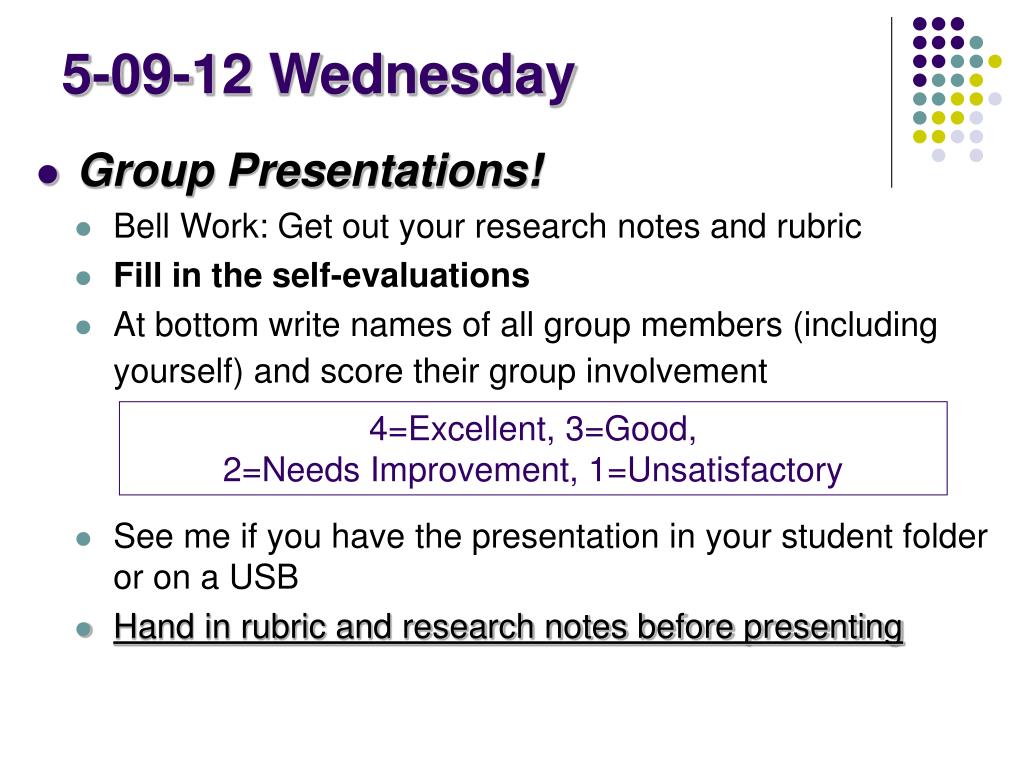 5-09-12 Wednesday

Group Presentations!

Bell Work: Get out your research notes and rubric

Fill in the self-evaluations

At bottom write names of all group members (including yourself) and score their group involvement

4=Excellent, 3=Good,
2=Needs Improvement, 1=Unsatisfactory

See me if you have the presentation in your student folder or on a USB

Hand in rubric and research notes before presenting